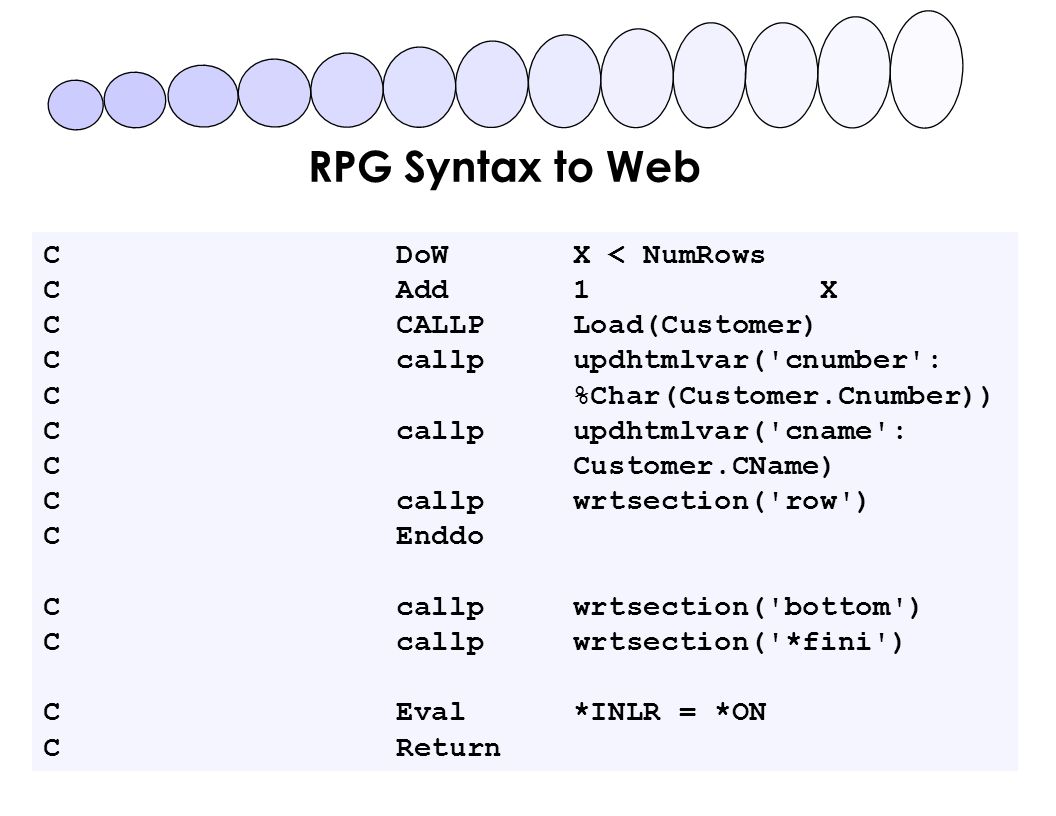 RPG Syntax to Web

C DoW X < NumRows
C Add 1 X
C CALLP Load(Customer)
C callp updhtmlvar('cnumber':
C %Char(Customer.Cnumber))
C callp updhtmlvar('cname':
C Customer.CName)
C callp wrtsection('row')
C Enddo

C callp wrtsection('bottom')
C callp wrtsection('*fini')

C Eval *INLR = *ON
C Return